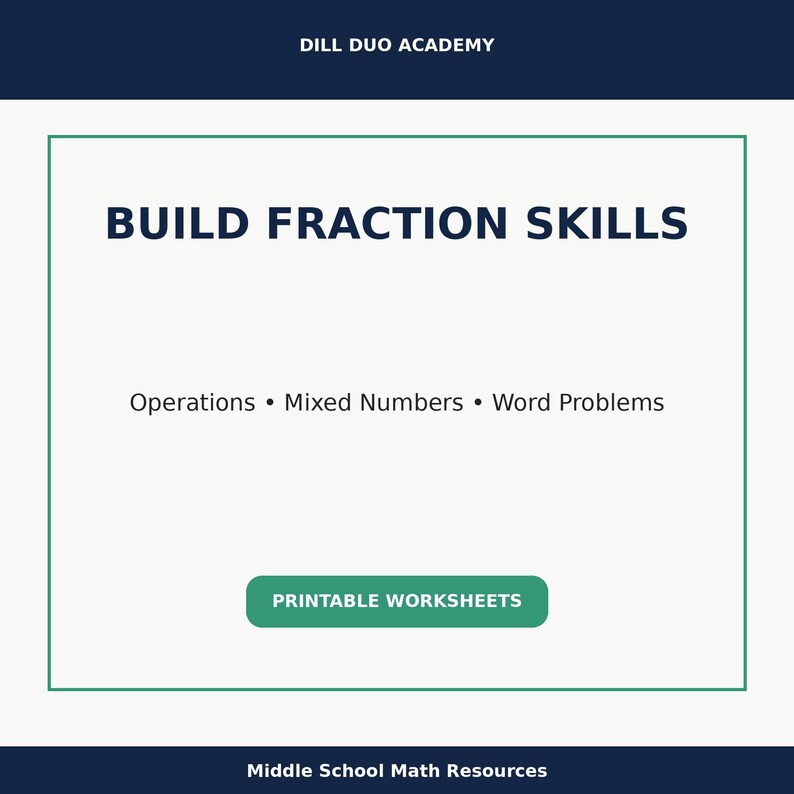 DILL DUO ACADEMY

BUILD FRACTION SKILLS

Operations • Mixed Numbers • Word Problems

PRINTABLE WORKSHEETS

Middle School Math Resources